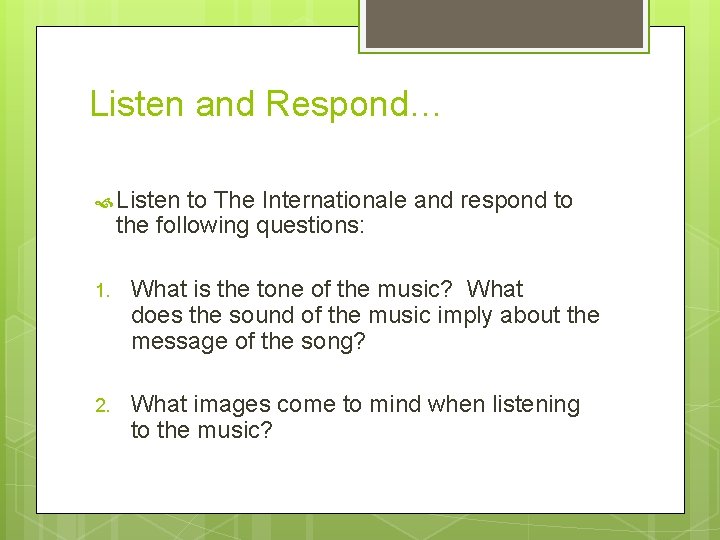 Listen and Respond…

Listen to The Internationale and respond to the following questions:

1. What is the tone of the music? What does the sound of the music imply about the message of the song?

2. What images come to mind when listening to the music?